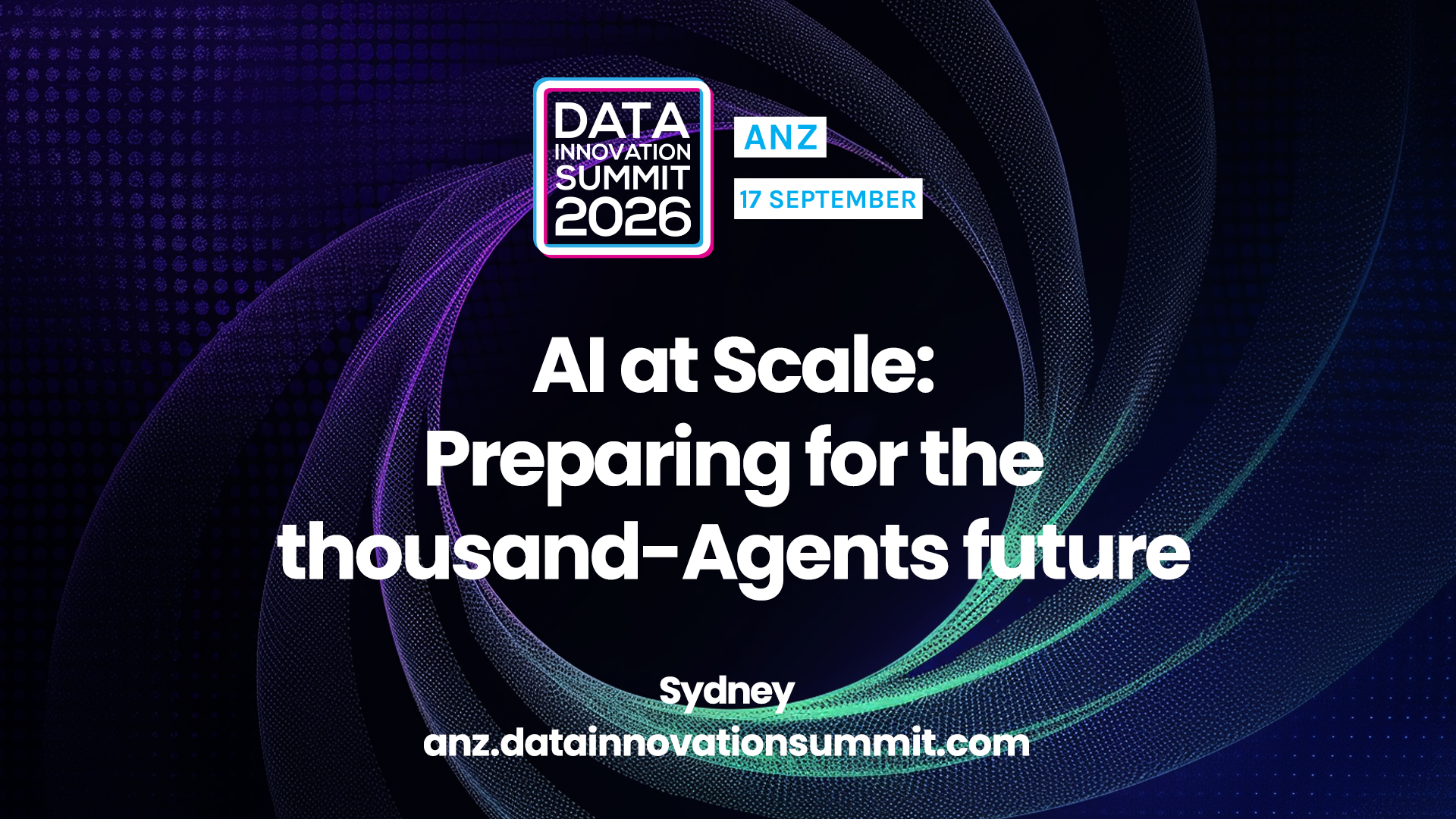 DATA INNOVATION SUMMIT 2026

ANZ

17 SEPTEMBER

AI at Scale: Preparing for the thousand-Agents future

Sydney

anz.datainnovationsummit.com